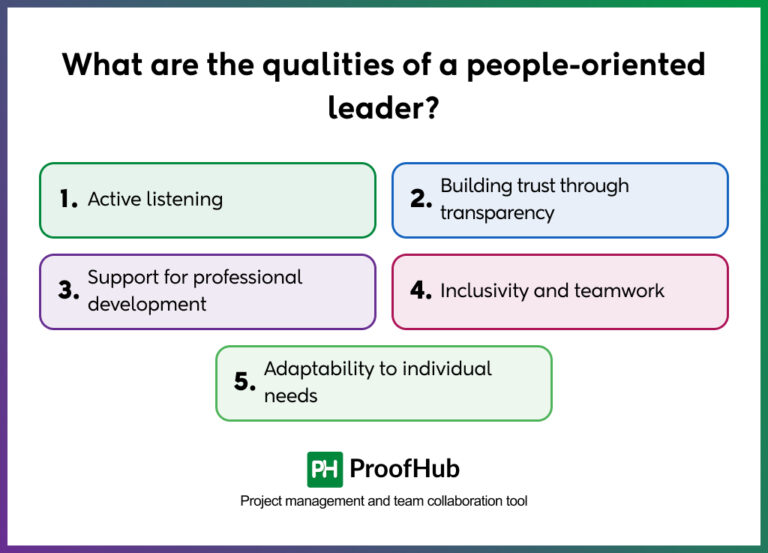 What are the qualities of a people-oriented leader?

1. Active listening

2. Building trust through transparency

3. Support for professional development

4. Inclusivity and teamwork

5. Adaptability to individual needs

PH ProofHub

Project management and team collaboration tool